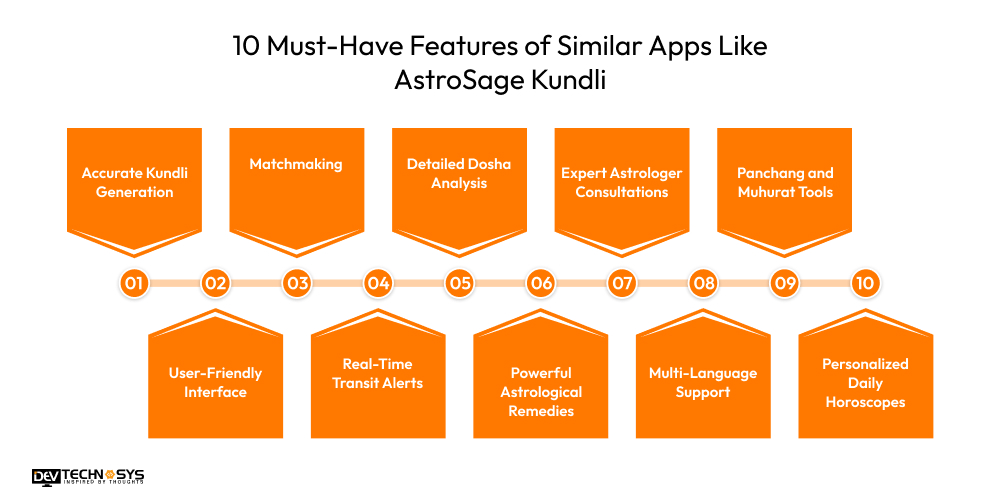 10 Must-Have Features of Similar Apps Like AstroSage Kundli

Accurate Kundli Generation

Matchmaking

Detailed Dosha Analysis

Expert Astrologer Consultations

Panchang and Muhurat Tools

01 02 03 04 05 06 07 08 09 10

User-Friendly Interface

Real-Time Transit Alerts

Powerful Astrological Remedies

Multi-Language Support

Personalized Daily Horoscopes

DEV TECHNOSYS
INSPIRED BY THOUGHTS